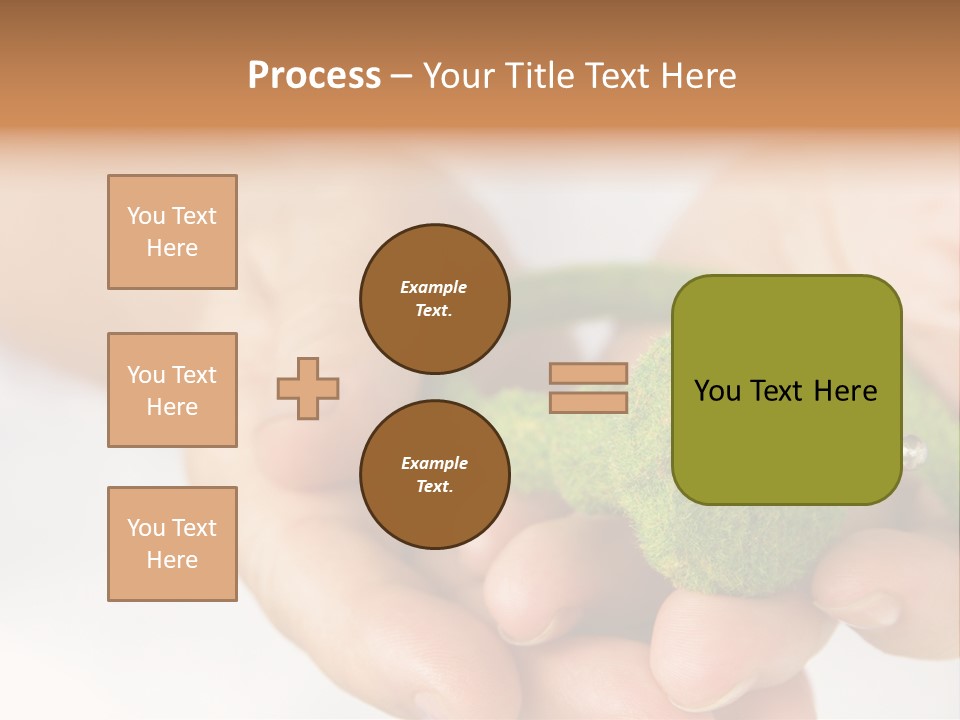 Process – Your Title Text Here

You Text Here

You Text Here

You Text Here

Example Text.

Example Text.

You Text Here